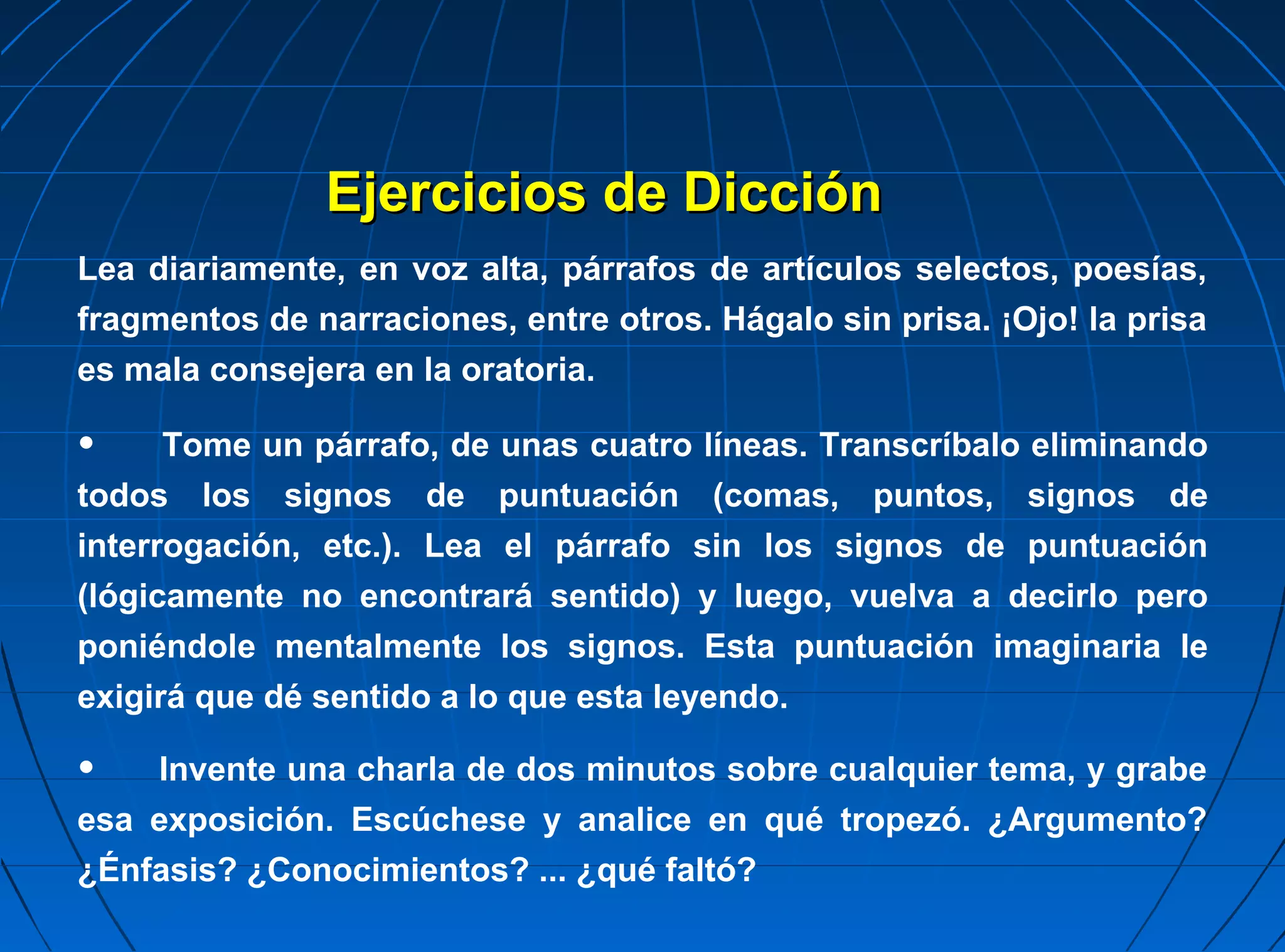 Ejercicios de Dicción

Lea diariamente, en voz alta, párrafos de artículos selectos, poesías, fragmentos de narraciones, entre otros. Hágalo sin prisa. ¡Ojo! la prisa es mala consejera en la oratoria.

• Tome un párrafo, de unas cuatro líneas. Transcríbalo eliminando todos los signos de puntuación (comas, puntos, signos de interrogación, etc.). Lea el párrafo sin los signos de puntuación (lógicamente no encontrará sentido) y luego, vuelva a decirlo pero poniéndole mentalmente los signos. Esta puntuación imaginaria le exigirá que dé sentido a lo que esta leyendo.

• Invente una charla de dos minutos sobre cualquier tema, y grabe esa exposición. Escúchese y analice en qué tropezó. ¿Argumento? ¿Énfasis? ¿Conocimientos? ... ¿qué faltó?